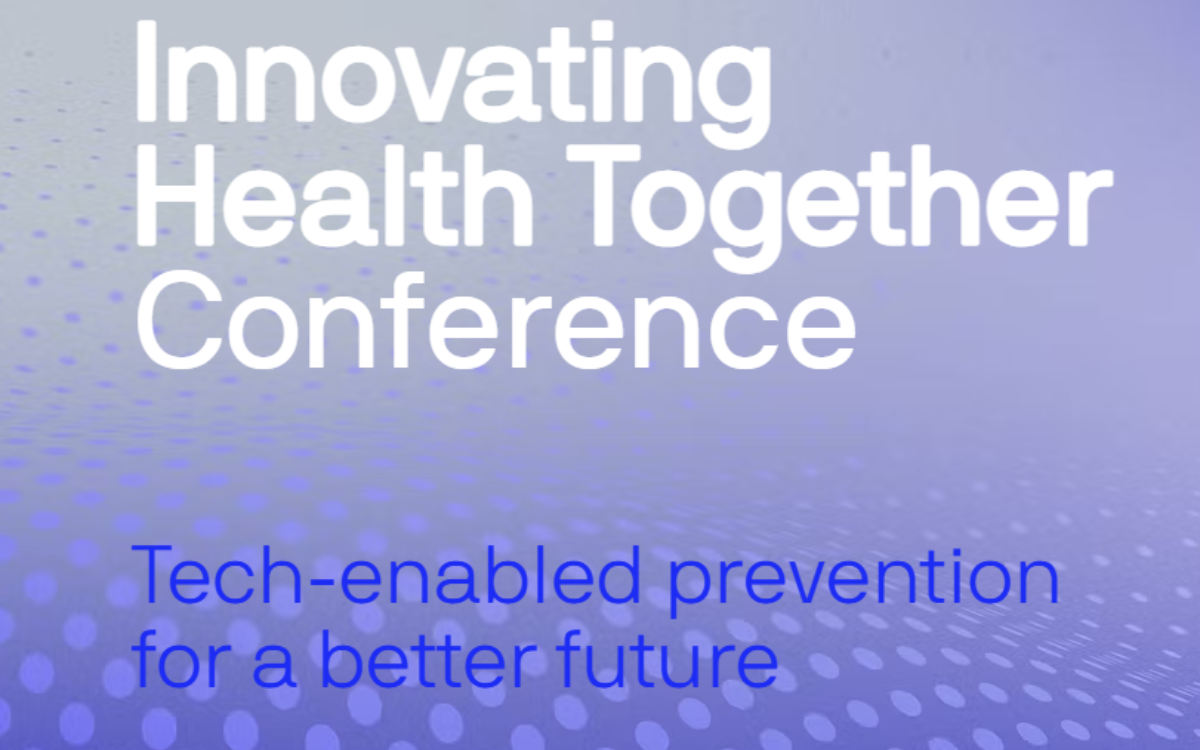 Innovating Health Together Conference

Tech-enabled prevention for a better future